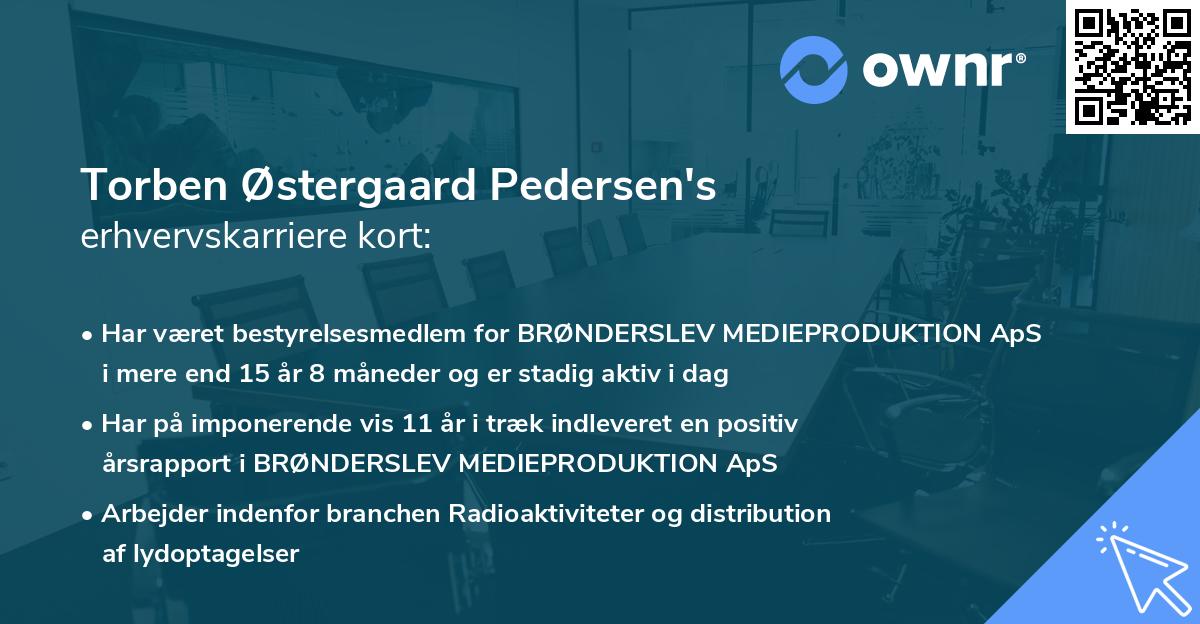 ownr®

Torben Østergaard Pedersen's
erhvervskarriere kort:

• Har været bestyrelsesmedlem for BRØNDERSLEV MEDIEPRODUKTION ApS i mere end 15 år 8 måneder og er stadig aktiv i dag

• Har på imponerende vis 11 år i træk indleveret en positiv årsrapport i BRØNDERSLEV MEDIEPRODUKTION ApS

• Arbejder indenfor branchen Radioaktiviteter og distribution af lydoptagelser